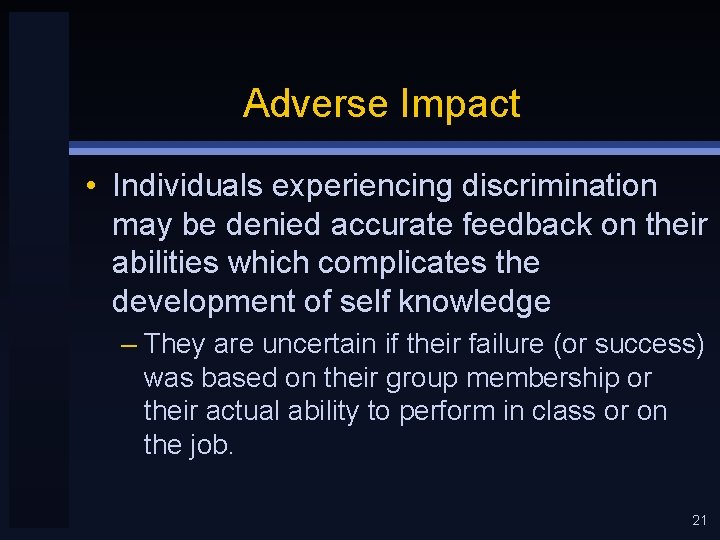 Adverse Impact

• Individuals experiencing discrimination may be denied accurate feedback on their abilities which complicates the development of self knowledge

– They are uncertain if their failure (or success) was based on their group membership or their actual ability to perform in class or on the job.

21